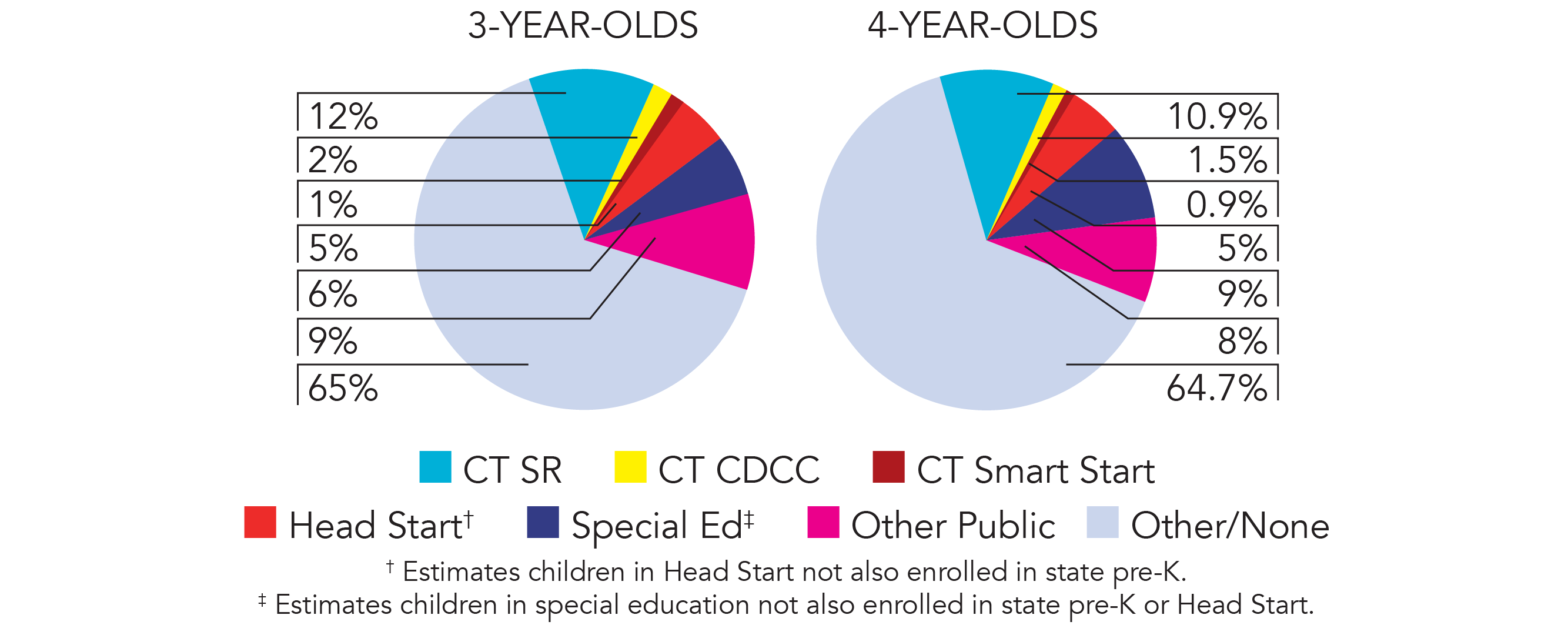 3-YEAR-OLDS

12%
2%
1%
5%
6%
9%
65%

4-YEAR-OLDS

10.9%
1.5%
0.9%
5%
9%
8%
64.7%

CT SR
CT CDCC
CT Smart Start
Head Start†
Special Ed‡
Other Public
Other/None

† Estimates children in Head Start not also enrolled in state pre-K.
‡ Estimates children in special education not also enrolled in state pre-K or Head Start.